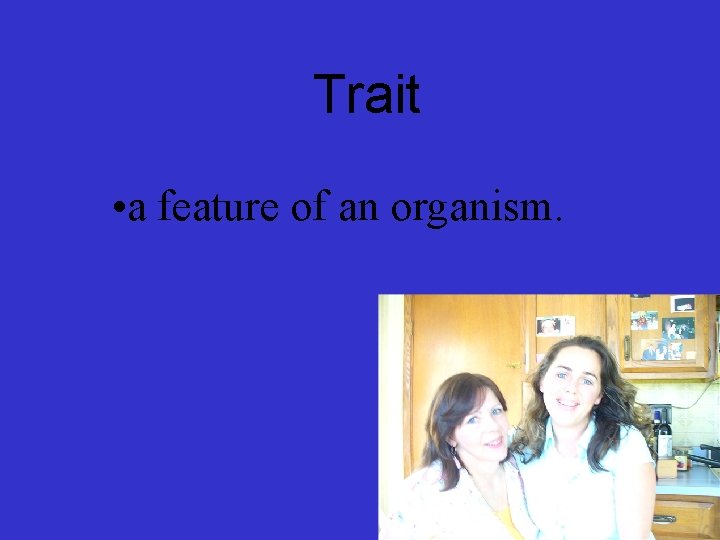 Trait

•a feature of an organism.